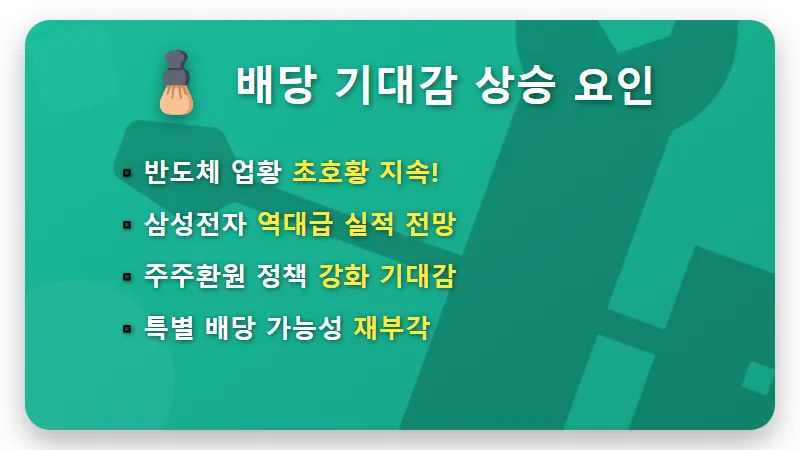 배당 기대감 상승 요인

▪ 반도체 업황 초호황 지속!

▪ 삼성전자 역대급 실적 전망

▪ 주주환원 정책 강화 기대감

▪ 특별 배당 가능성 재부각